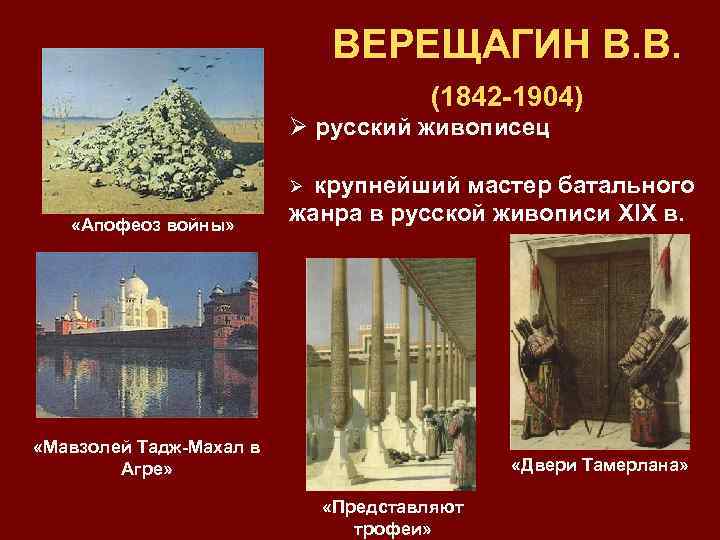 ВЕРЕЩАГИН В.В.

(1842-1904)

➢ русский живописец

➢ крупнейший мастер батального жанра в русской живописи XIX в.

«Апофеоз войны»

«Мавзолей Тадж-Махал в Агре»

«Представляют трофеи»

«Двери Тамерлана»